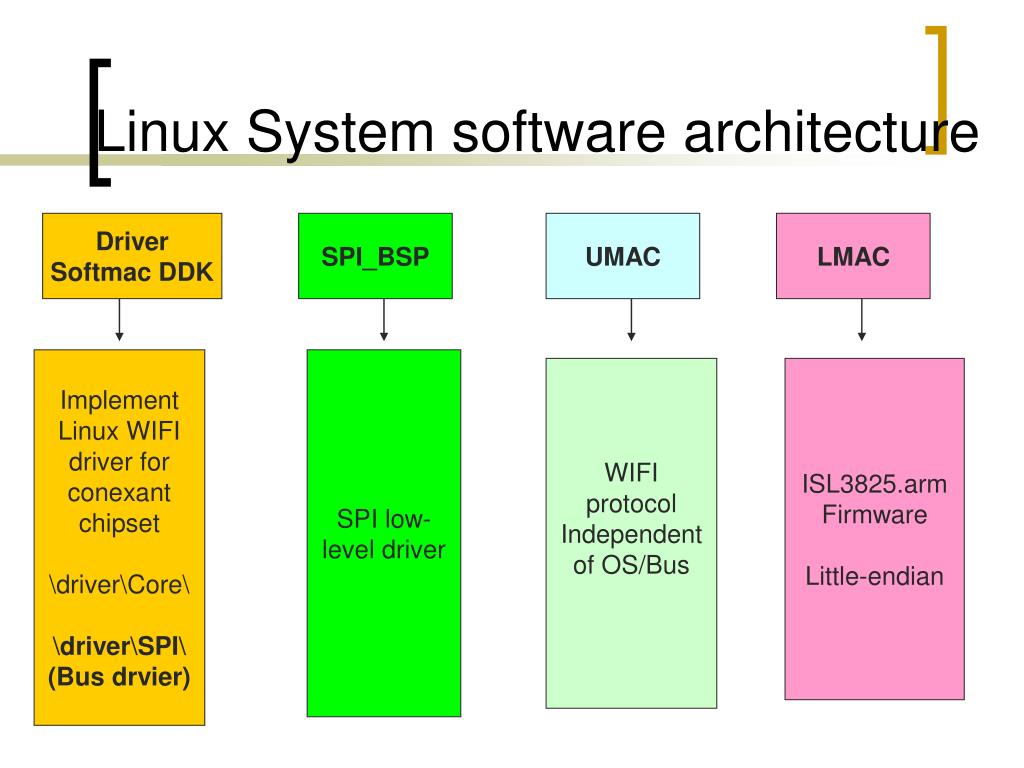 Linux System software architecture

Driver Softmac DDK

SPI_BSP

UMAC

LMAC

Implement Linux WIFI driver for conexant chipset

\driver\Core\

\driver\SPI\ (Bus drvier)

SPI low-level driver

WIFI protocol Independent of OS/Bus

ISL3825.arm Firmware

Little-endian